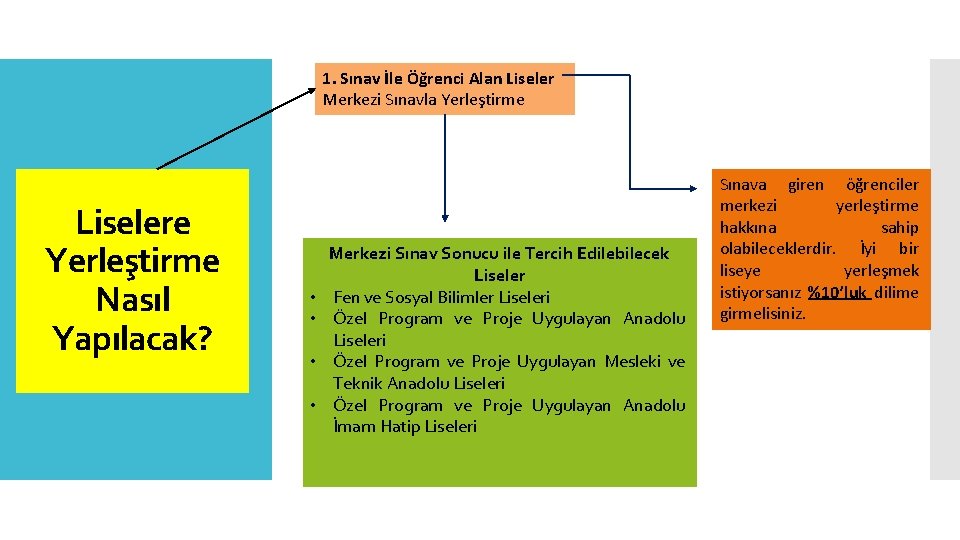 Liselere Yerleştirme Nasıl Yapılacak?

1. Sınav İle Öğrenci Alan Liseler
Merkezi Sınavla Yerleştirme

Merkezi Sınav Sonucu ile Tercih Edilebilecek Liseler
• Fen ve Sosyal Bilimler Liseleri
• Özel Program ve Proje Uygulayan Anadolu Liseleri
• Özel Program ve Proje Uygulayan Mesleki ve Teknik Anadolu Liseleri
• Özel Program ve Proje Uygulayan Anadolu İmam Hatip Liseleri

Sınava giren öğrenciler merkezi yerleştirme hakkına sahip olabileceklerdir. İyi bir liseye yerleşmek istiyorsanız %10'luk dilime girmelisiniz.